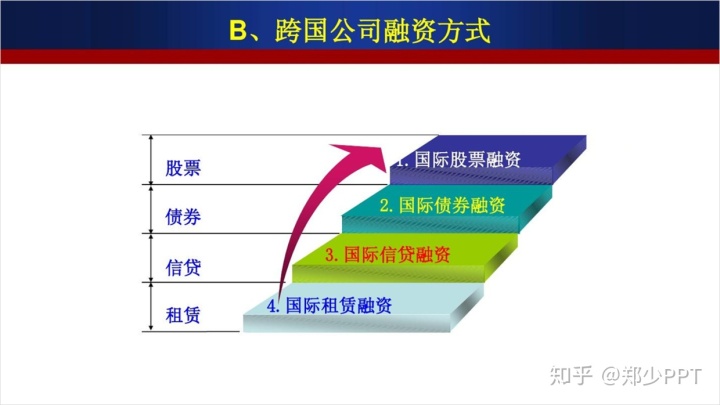 B、跨国公司融资方式

股票
债券
信贷
租赁

1. 国际股票融资
2. 国际债券融资
3. 国际信贷融资
4. 国际租赁融资

知乎 @郑少PPT